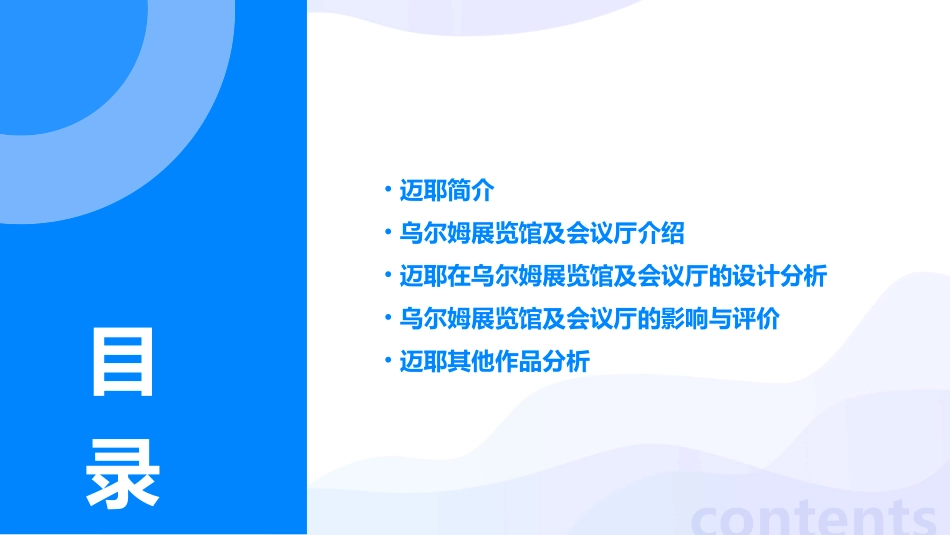 目录

• 迈耶简介
• 乌尔姆展览馆及会议厅介绍
• 迈耶在乌尔姆展览馆及会议厅的设计分析
• 乌尔姆展览馆及会议厅的影响与评价
• 迈耶其他作品分析

contents